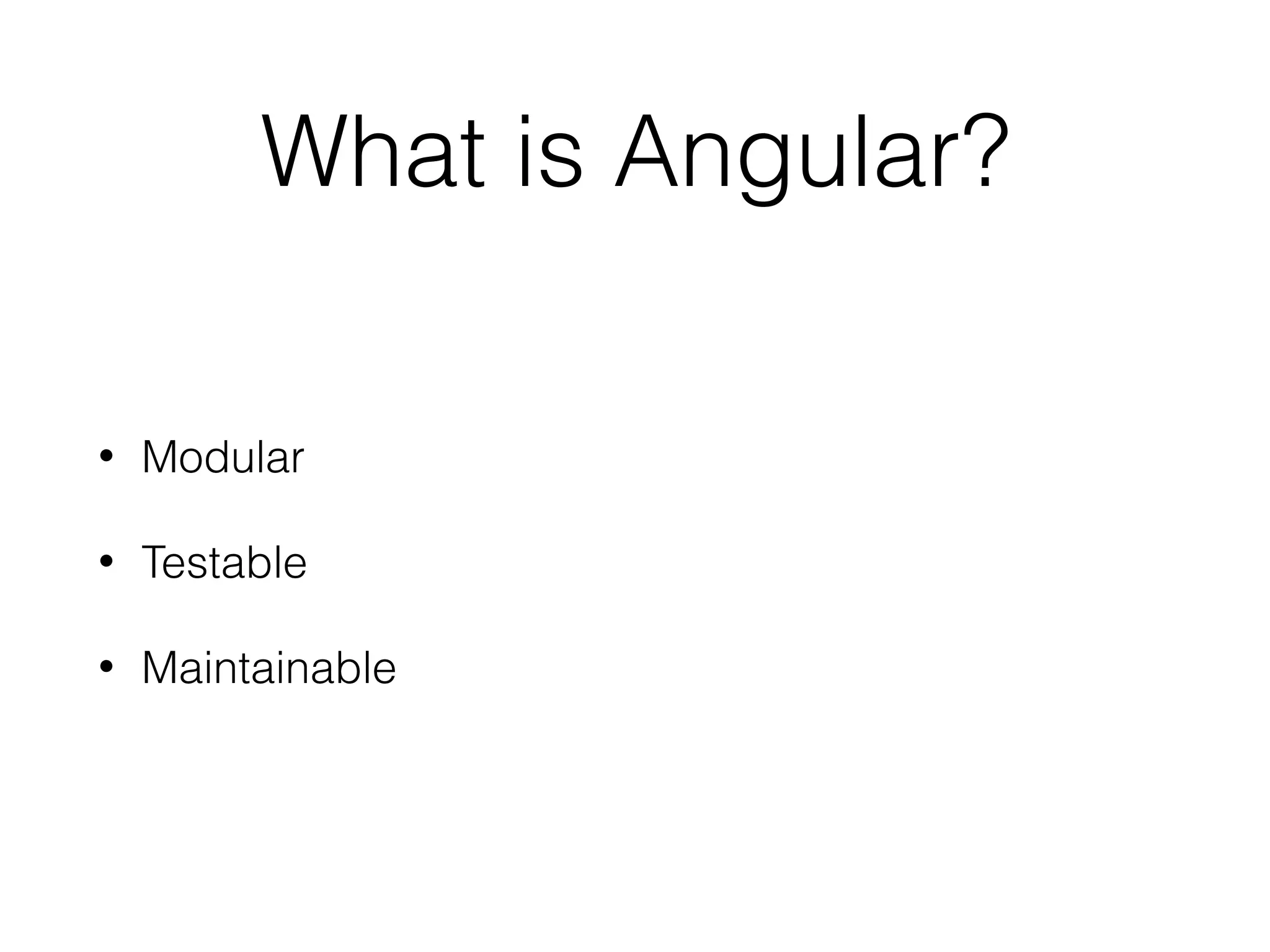 What is Angular?

• Modular

• Testable

• Maintainable